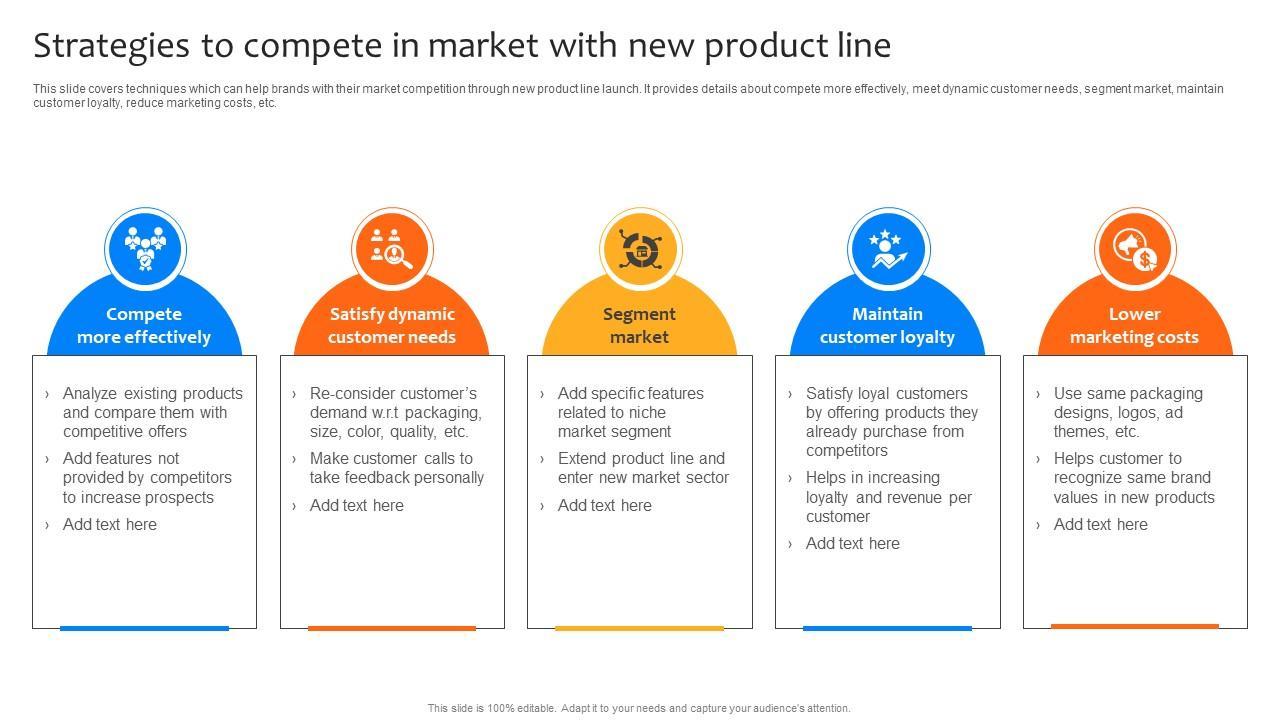 Strategies to compete in market with new product line

This slide covers techniques which can help brands with their market competition through new product line launch. It provides details about compete more effectively, meet dynamic customer needs, segment market, maintain customer loyalty, reduce marketing costs, etc.

Compete more effectively

› Analyze existing products and compare them with competitive offers
› Add features not provided by competitors to increase prospects
› Add text here

Satisfy dynamic customer needs

› Re-consider customer's demand w.r.t packaging, size, color, quality, etc.
› Make customer calls to take feedback personally
› Add text here

Segment market

› Add specific features related to niche market segment
› Extend product line and enter new market sector
› Add text here

Maintain customer loyalty

› Satisfy loyal customers by offering products they already purchase from competitors
› Helps in increasing loyalty and revenue per customer
› Add text here

Lower marketing costs

› Use same packaging designs, logos, ad themes, etc.
› Helps customer to recognize same brand values in new products
› Add text here

This slide is 100% editable. Adapt it to your needs and capture your audience's attention.